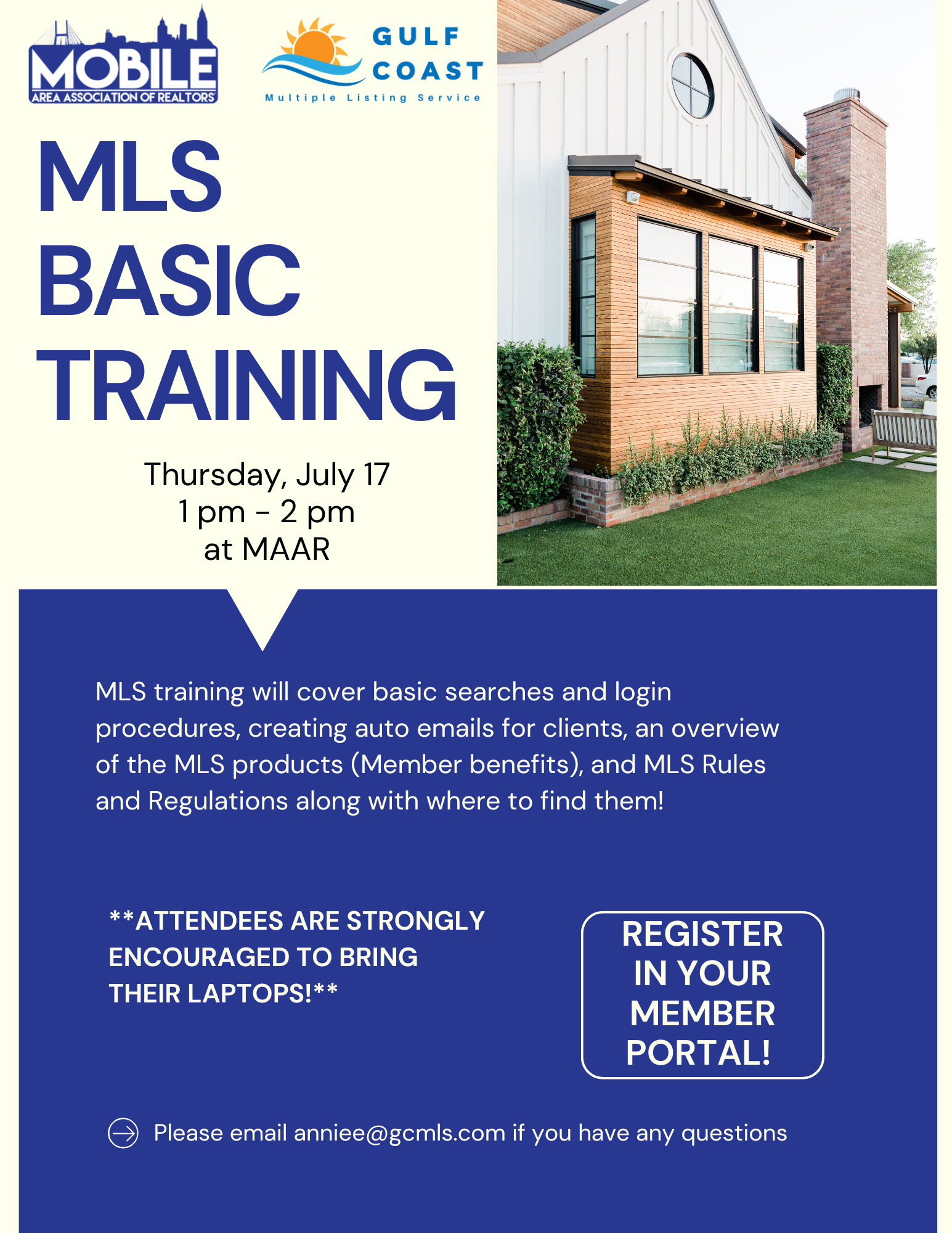 MOBILE
AREA ASSOCIATION OF REALTORS

GULF COAST
Multiple Listing Service

MLS BASIC TRAINING

Thursday, July 17
1 pm - 2 pm
at MAAR

MLS training will cover basic searches and login procedures, creating auto emails for clients, an overview of the MLS products (Member benefits), and MLS Rules and Regulations along with where to find them!

**ATTENDEES ARE STRONGLY ENCOURAGED TO BRING THEIR LAPTOPS!**

REGISTER IN YOUR MEMBER PORTAL!

Please email anniee@gcmls.com if you have any questions